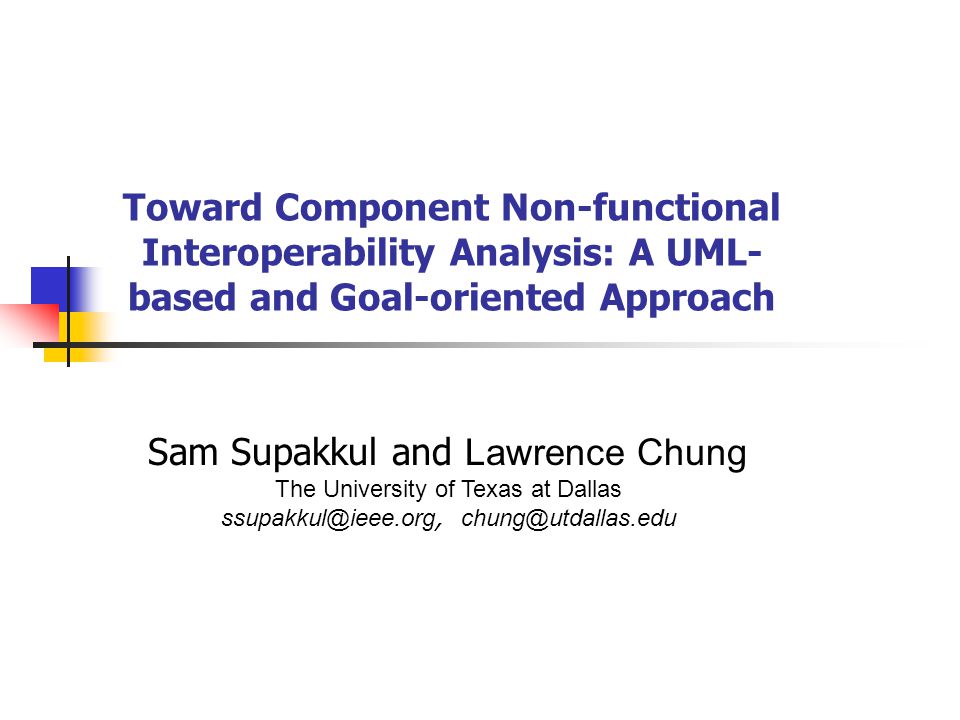 Toward Component Non-functional Interoperability Analysis: A UML-based and Goal-oriented Approach

Sam Supakkul and Lawrence Chung
The University of Texas at Dallas
ssupakkul@ieee.org, chung@utdallas.edu